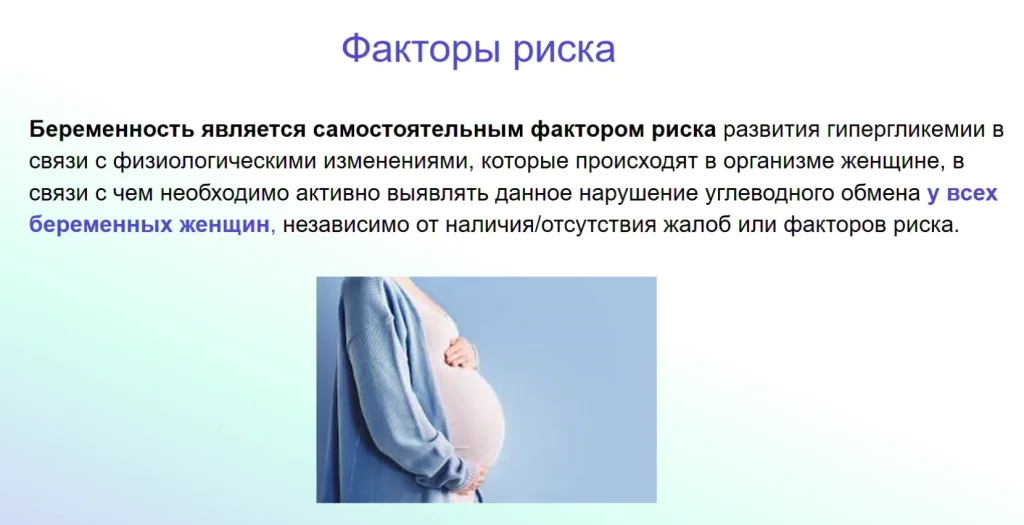 Факторы риска

Беременность является самостоятельным фактором риска развития гипергликемии в связи с физиологическими изменениями, которые происходят в организме женщине, в связи с чем необходимо активно выявлять данное нарушение углеводного обмена у всех беременных женщин, независимо от наличия/отсутствия жалоб или факторов риска.